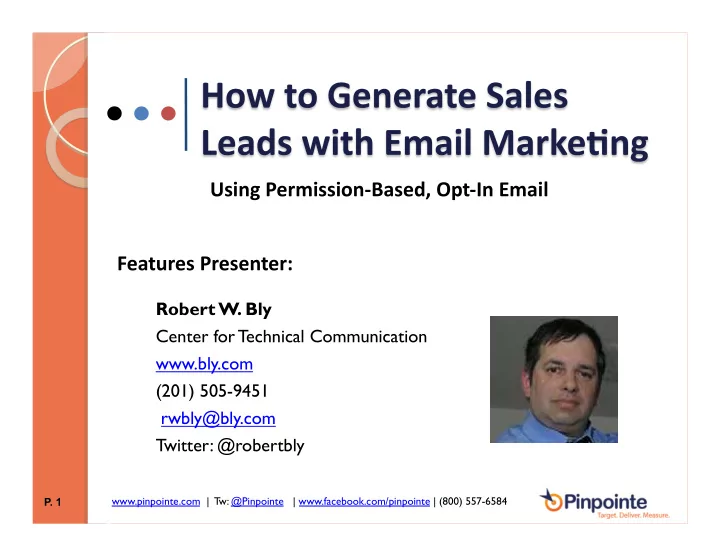 How to Generate Sales Leads with Email Marketing

Using Permission-Based, Opt-In Email

Features Presenter:

Robert W. Bly
Center for Technical Communication
www.bly.com
(201) 505-9451
rwbly@bly.com
Twitter: @robertbly

P. 1

www.pinpointe.com | Tw: @Pinpointe | www.facebook.com/pinpointe | (800) 557-6584

Pinpointe
Target. Deliver. Measure.